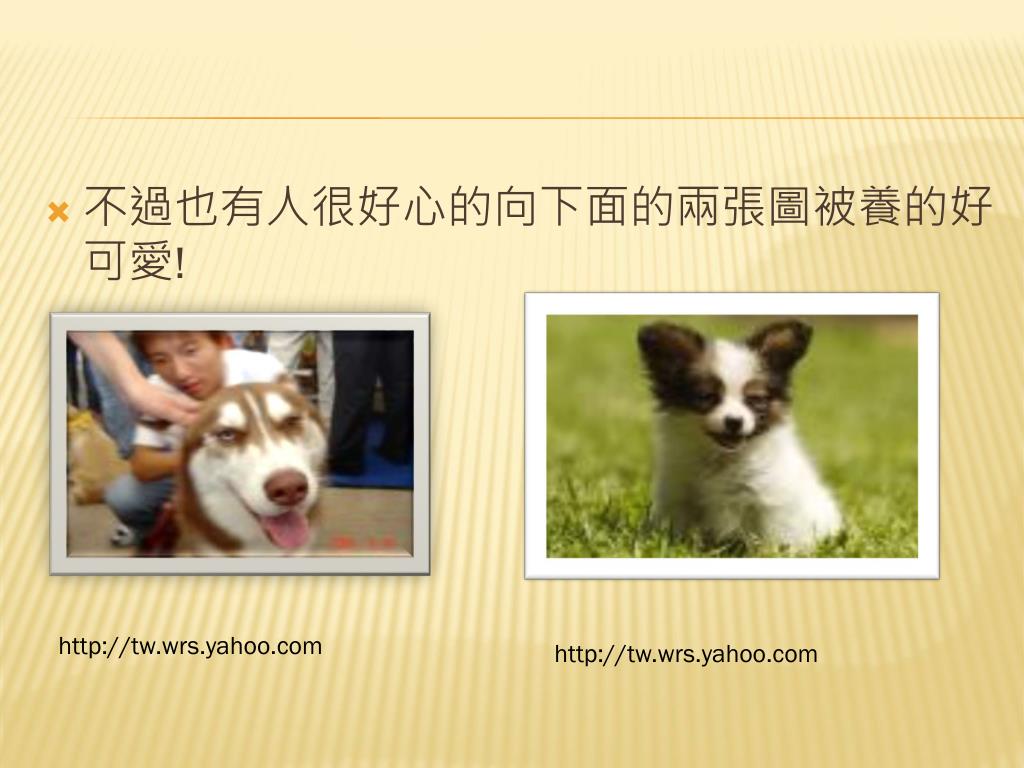 不過也有人很好心的向下面的兩張圖被養的好可愛!

http://tw.wrs.yahoo.com

http://tw.wrs.yahoo.com